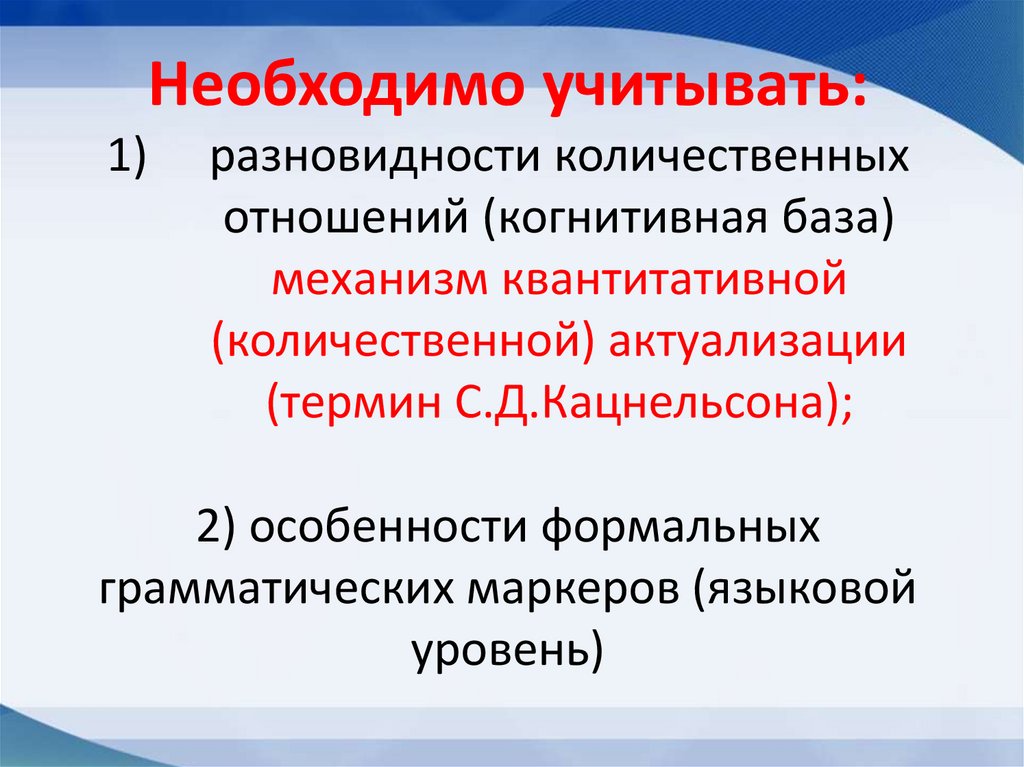 Необходимо учитывать:
1) разновидности количественных отношений (когнитивная база) механизм квантитативной (количественной) актуализации (термин С.Д.Кацнельсона);

2) особенности формальных грамматических маркеров (языковой уровень)